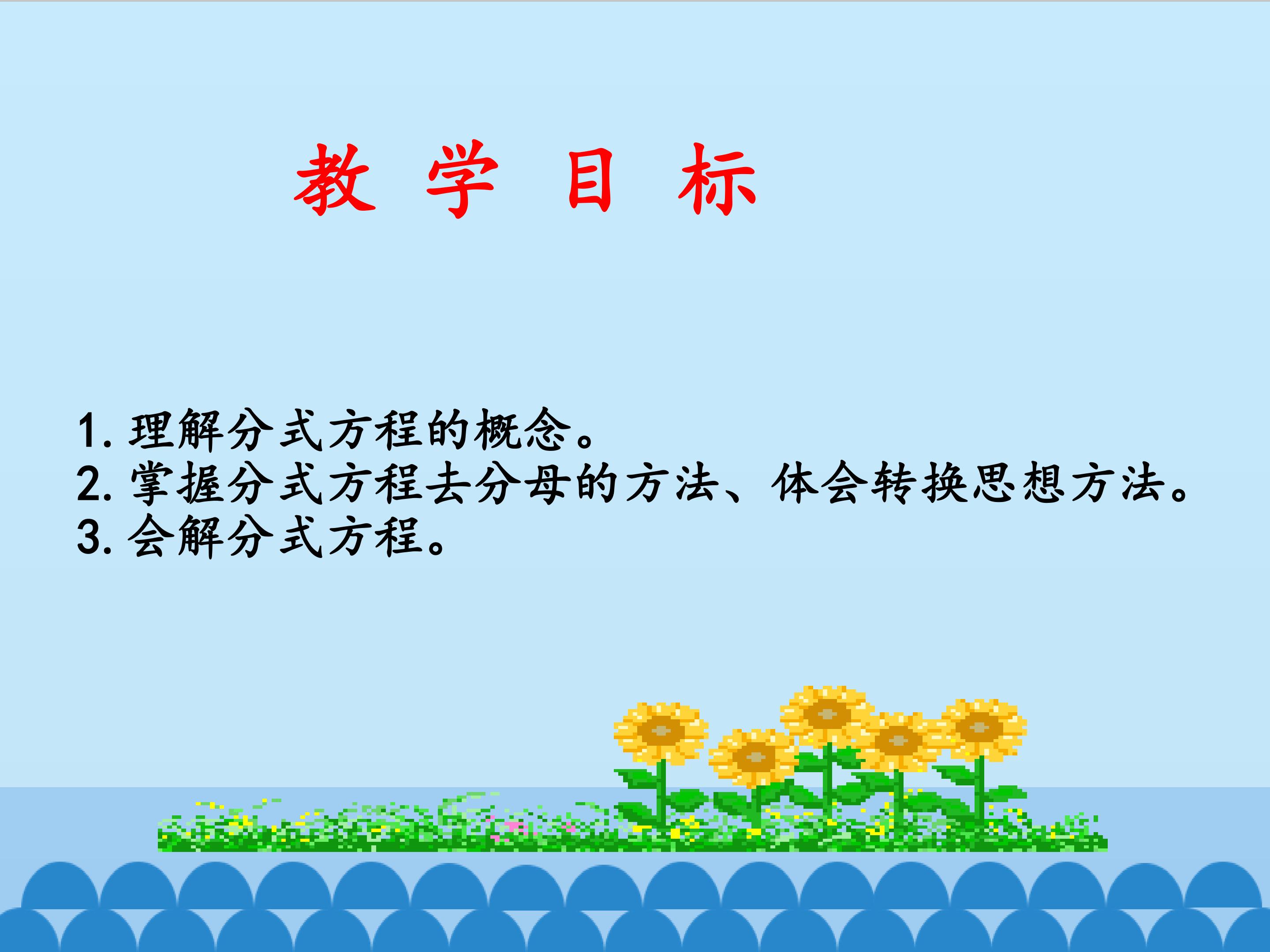 教 学 目 标

1. 理解分式方程的概念。
2. 掌握分式方程去分母的方法、体会转换思想方法。
3. 会解分式方程。